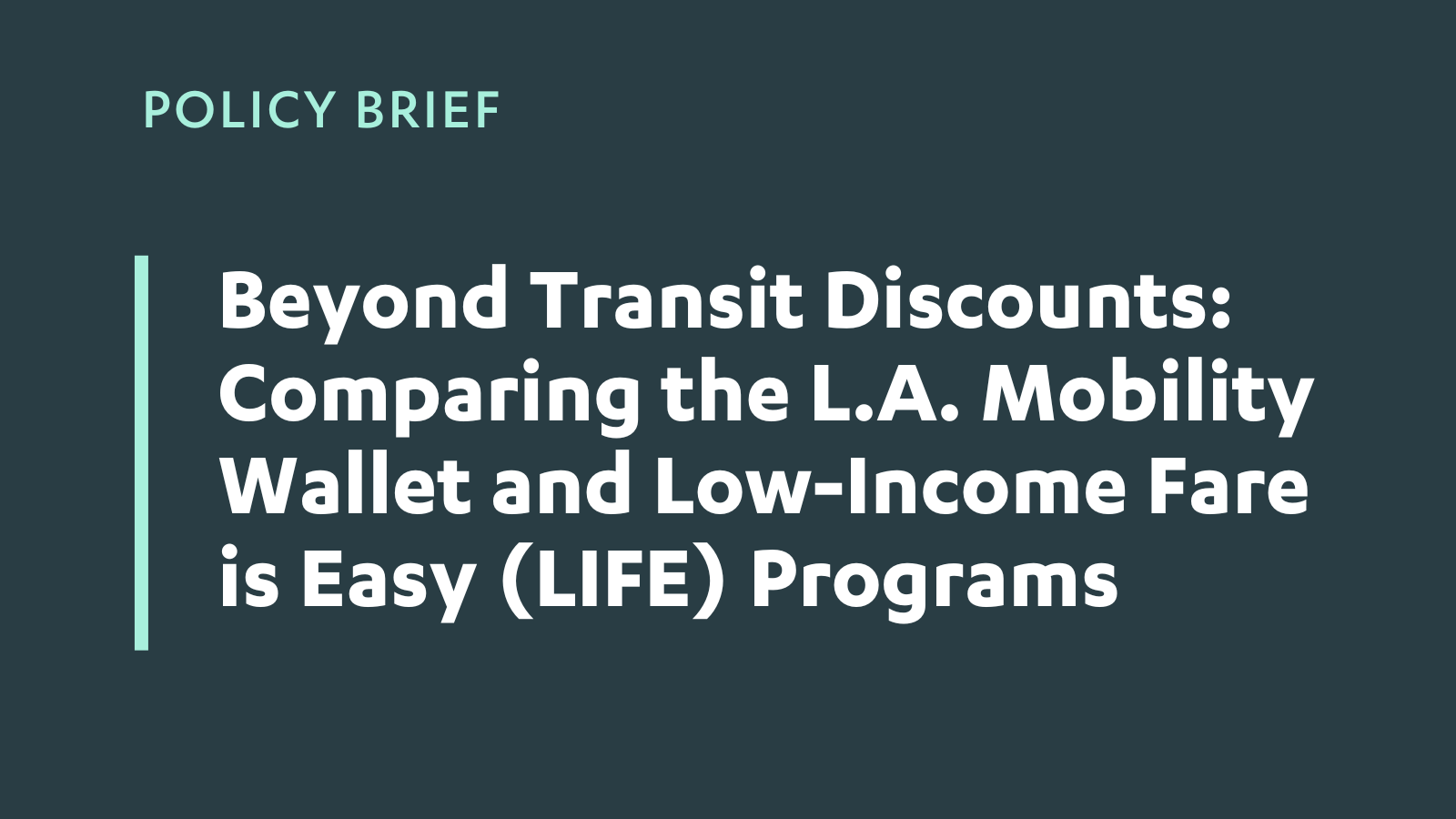 POLICY BRIEF

Beyond Transit Discounts: Comparing the L.A. Mobility Wallet and Low-Income Fare is Easy (LIFE) Programs